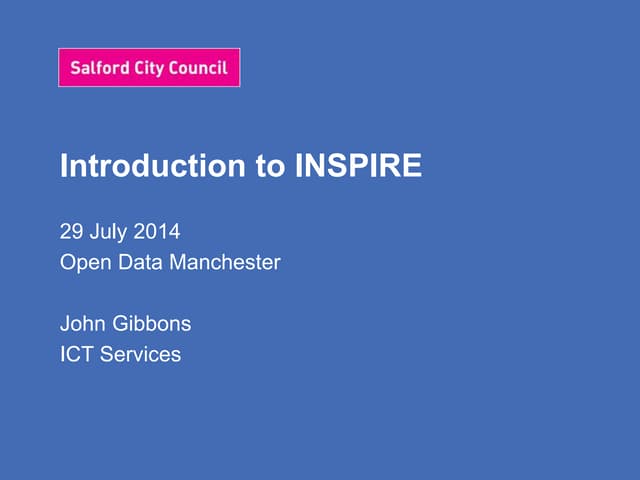 Salford City Council

Introduction to INSPIRE

29 July 2014
Open Data Manchester

John Gibbons
ICT Services